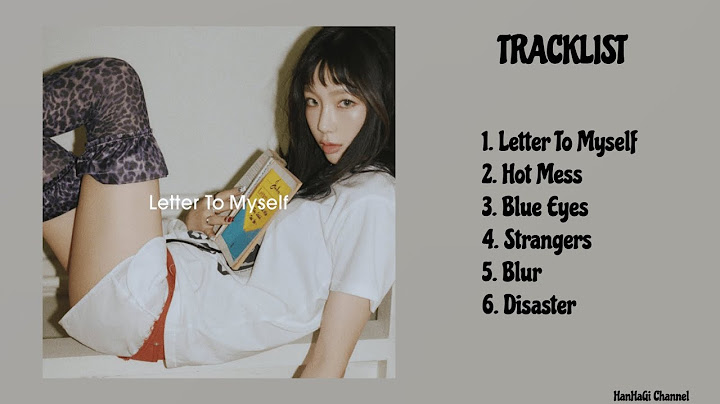 Letter To Myself

TRACKLIST

1. Letter To Myself
2. Hot Mess
3. Blue Eyes
4. Strangers
5. Blur
6. Disaster

HanHaGi Channel